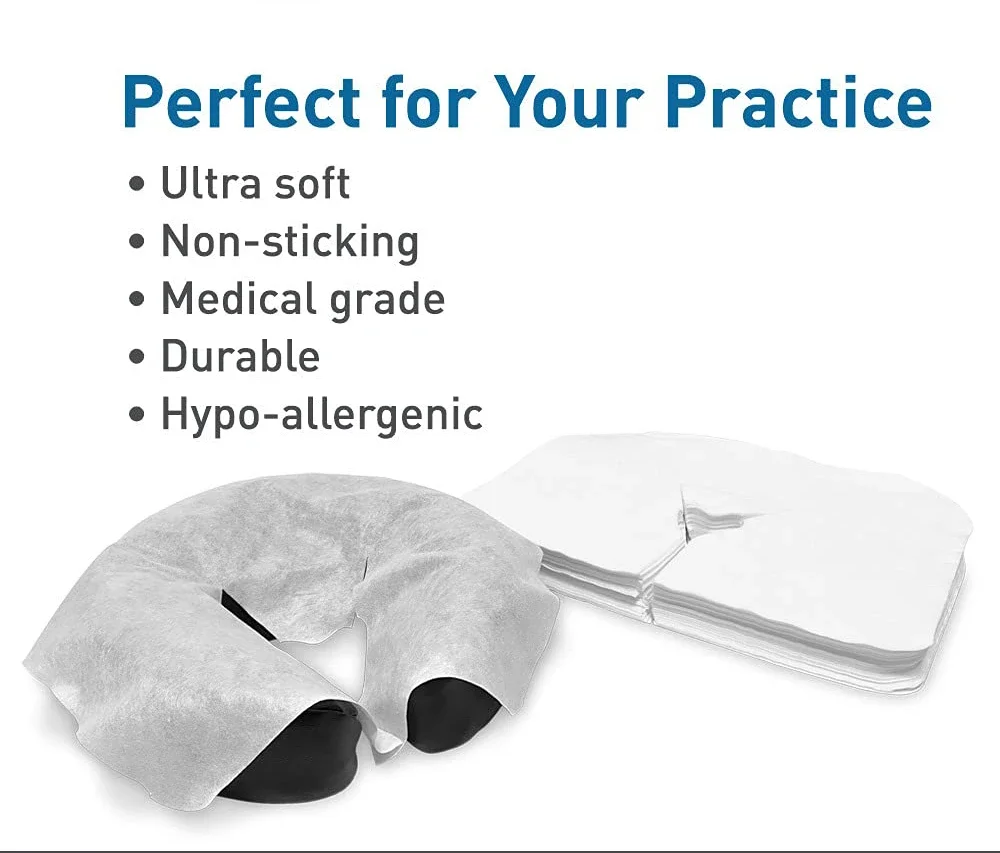 Perfect for Your Practice

• Ultra soft
• Non-sticking
• Medical grade
• Durable
• Hypo-allergenic